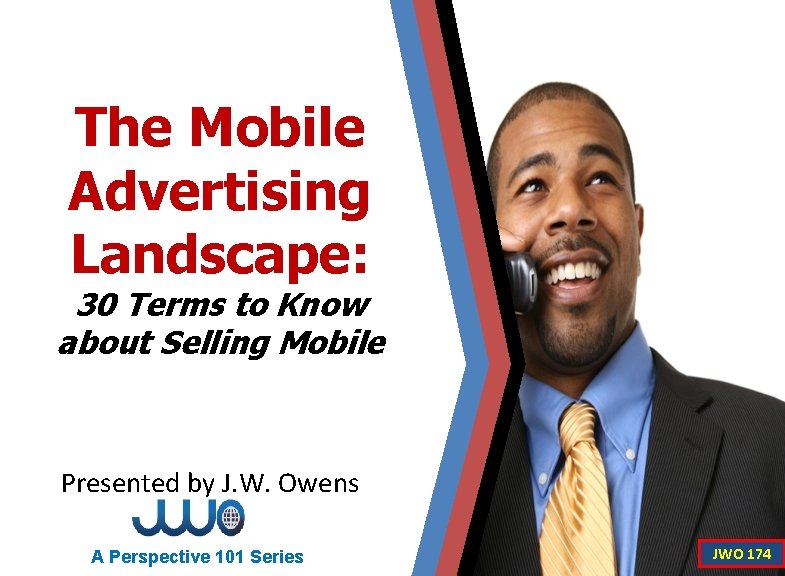 The Mobile Advertising Landscape:

30 Terms to Know about Selling Mobile

Presented by J.W. Owens

JWO

A Perspective 101 Series

JWO 174